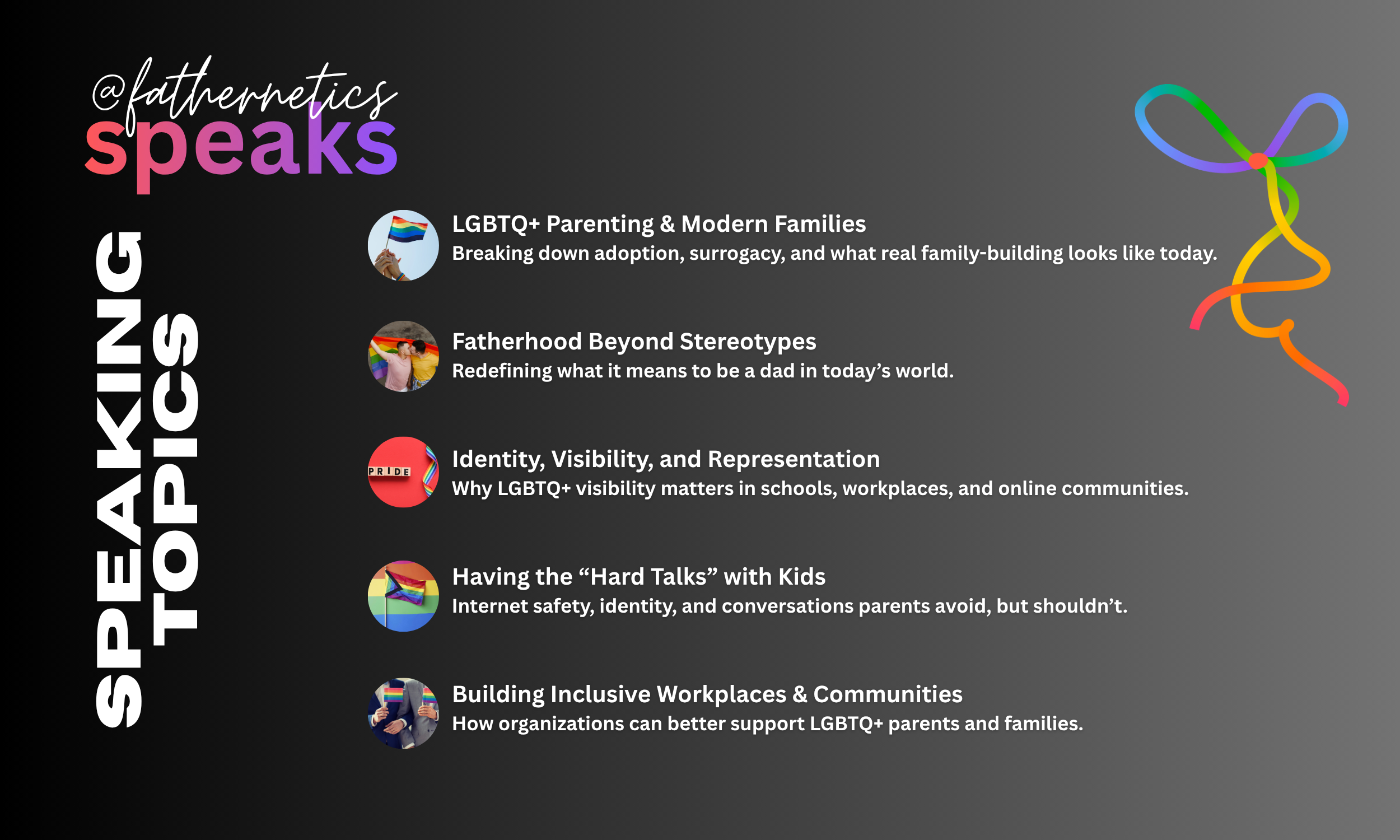 @fathernetics
speaks

SPEAKING TOPICS

LGBTQ+ Parenting & Modern Families
Breaking down adoption, surrogacy, and what real family-building looks like today.

Fatherhood Beyond Stereotypes
Redefining what it means to be a dad in today's world.

PRIDE

Identity, Visibility, and Representation
Why LGBTQ+ visibility matters in schools, workplaces, and online communities.

Having the "Hard Talks" with Kids
Internet safety, identity, and conversations parents avoid, but shouldn't.

Building Inclusive Workplaces & Communities
How organizations can better support LGBTQ+ parents and families.